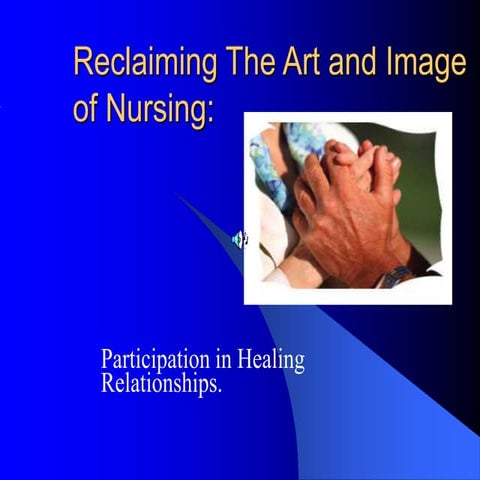 Reclaiming The Art and Image of Nursing:

Participation in Healing Relationships.